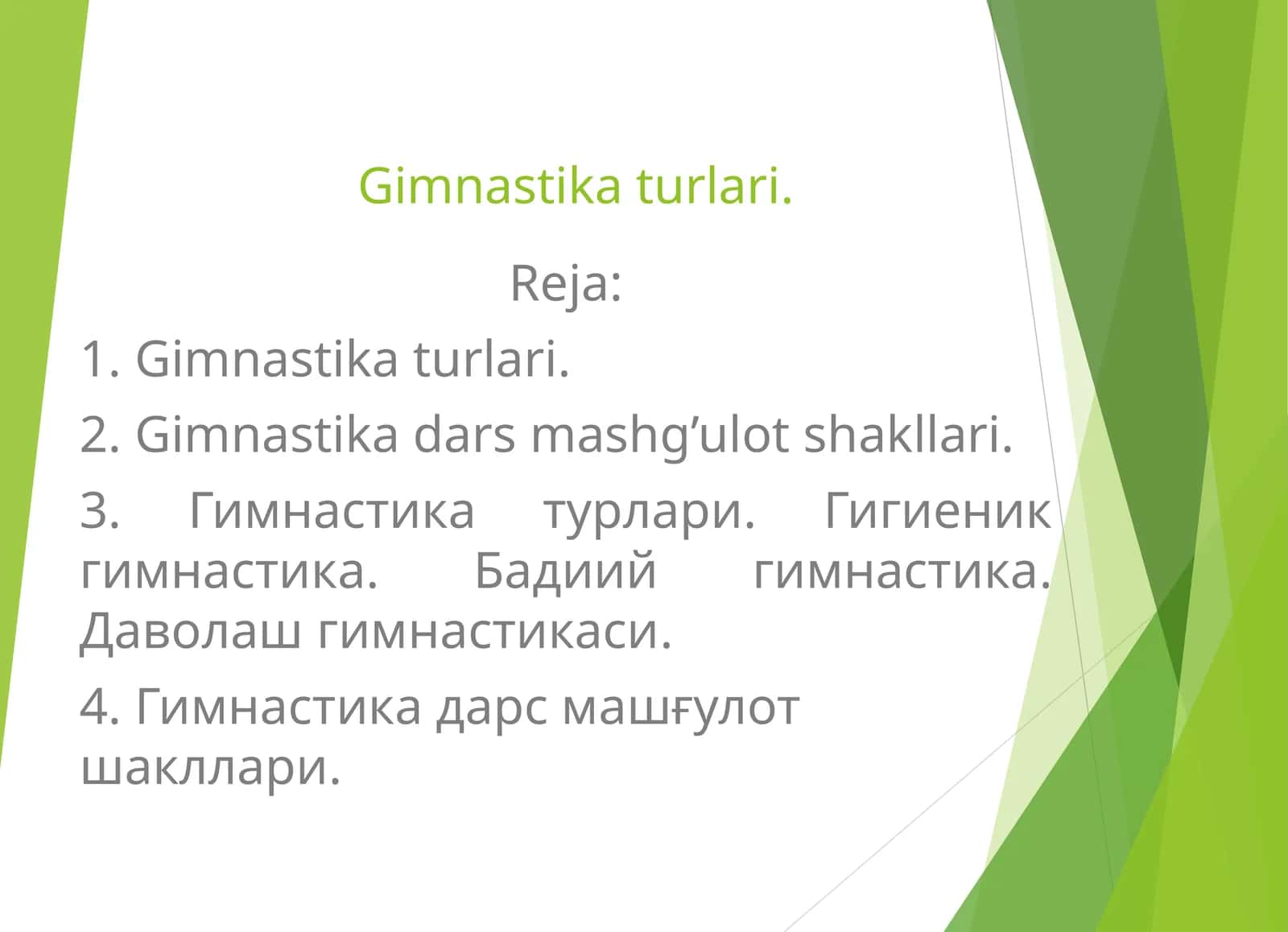 Gimnastika turlari.

Reja:

1. Gimnastika turlari.

2. Gimnastika dars mashg’ulot shakllari.

3. Гимнастика турлари. Гигиеник гимнастика. Бадиий гимнастика. Даволаш гимнастикаси.

4. Гимнастика дарс машғулот шакллари.